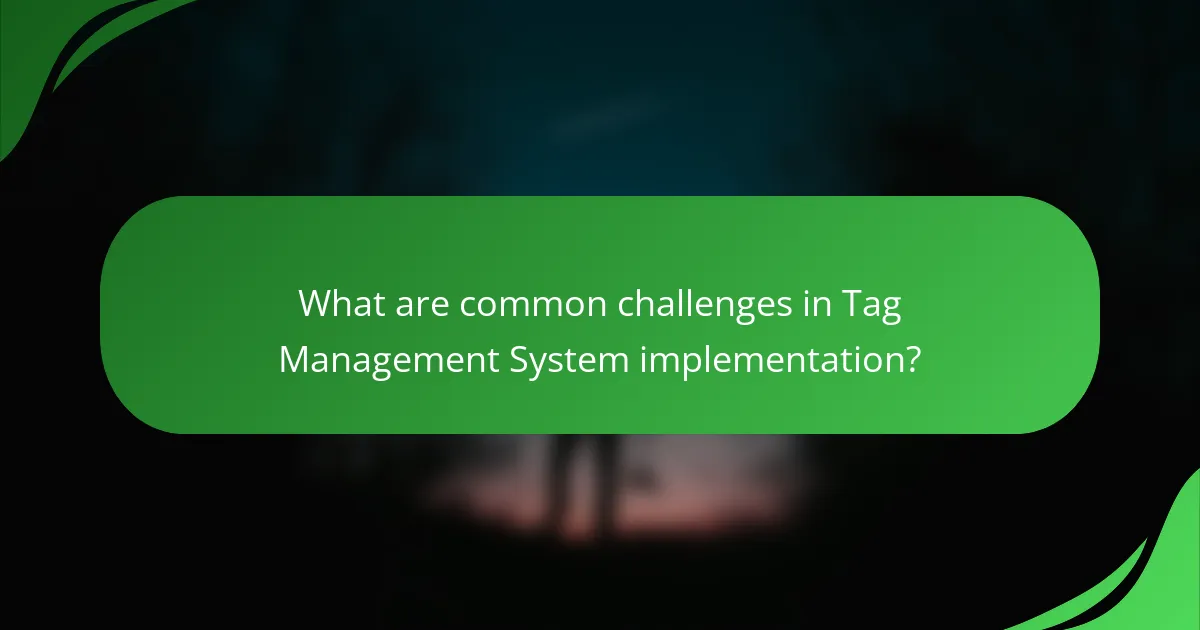 What are common challenges in Tag Management System implementation?